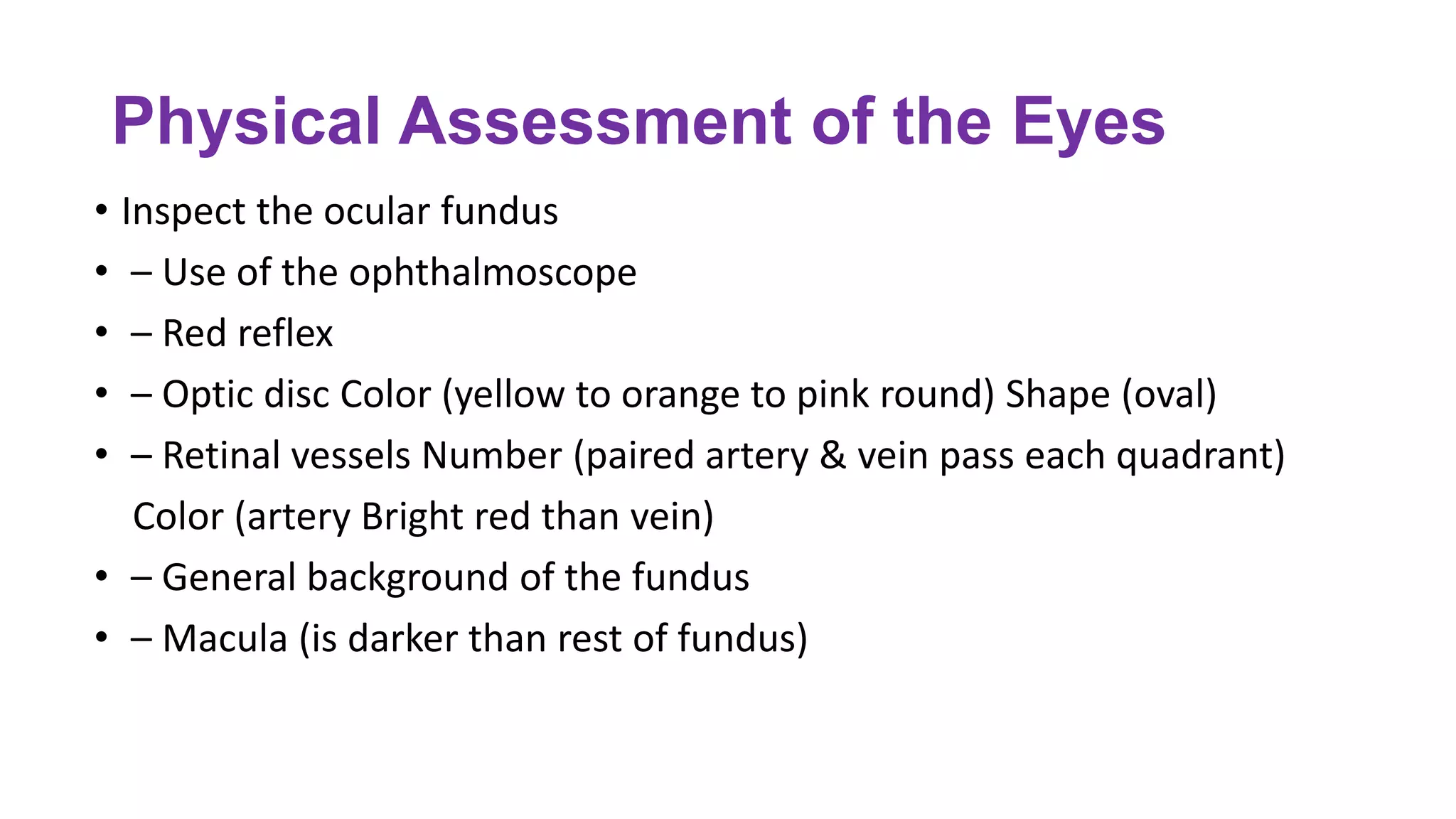 Physical Assessment of the Eyes

• Inspect the ocular fundus
• – Use of the ophthalmoscope
• – Red reflex
• – Optic disc Color (yellow to orange to pink round) Shape (oval)
• – Retinal vessels Number (paired artery & vein pass each quadrant) Color (artery Bright red than vein)
• – General background of the fundus
• – Macula (is darker than rest of fundus)